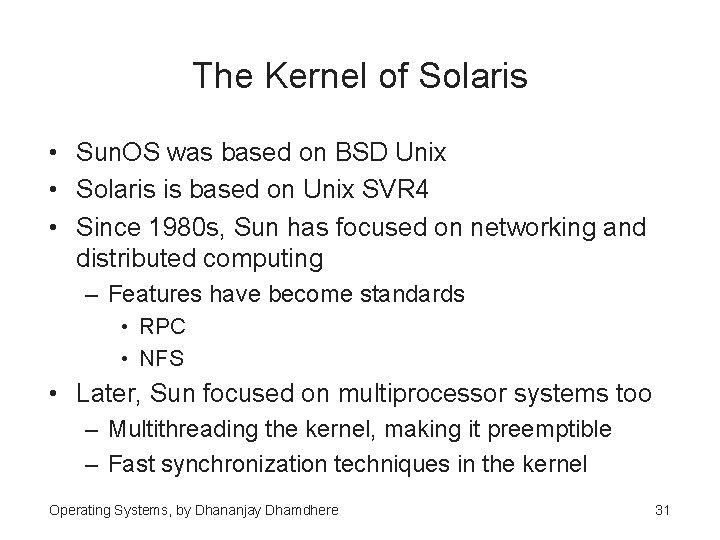 The Kernel of Solaris

• SunOS was based on BSD Unix
• Solaris is based on Unix SVR4
• Since 1980s, Sun has focused on networking and distributed computing
  – Features have become standards
    • RPC
    • NFS
• Later, Sun focused on multiprocessor systems too
  – Multithreading the kernel, making it preemptible
  – Fast synchronization techniques in the kernel

Operating Systems, by Dhananjay Dhamdhere

31